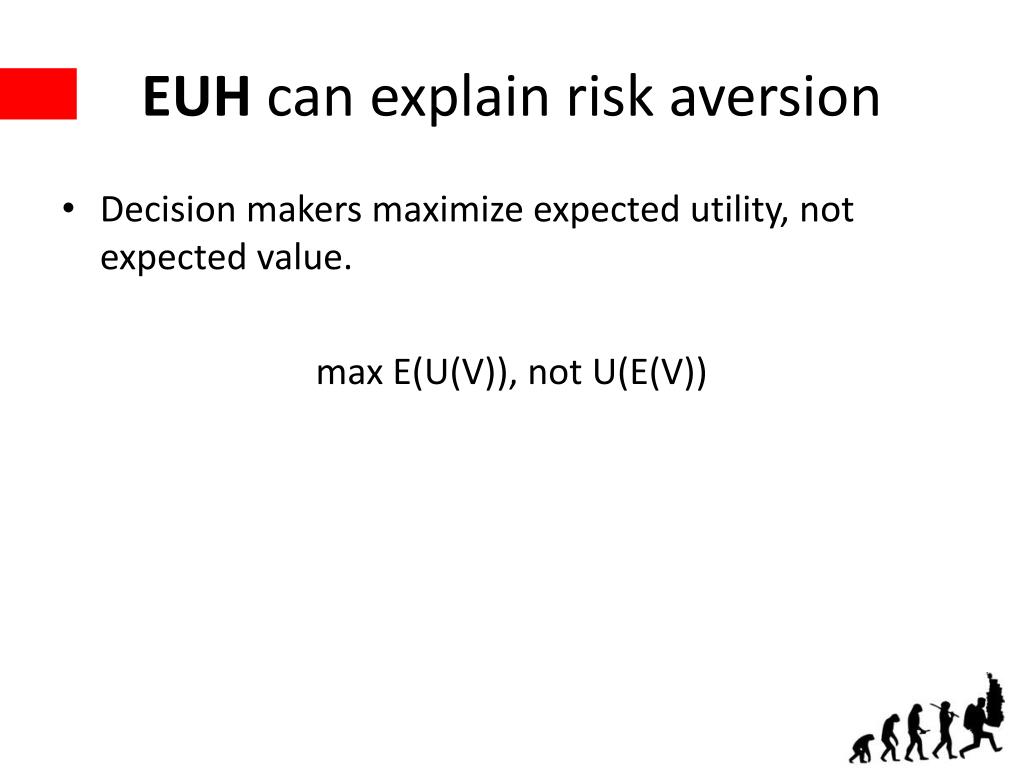 EUH can explain risk aversion

• Decision makers maximize expected utility, not expected value.

max E(U(V)), not U(E(V))